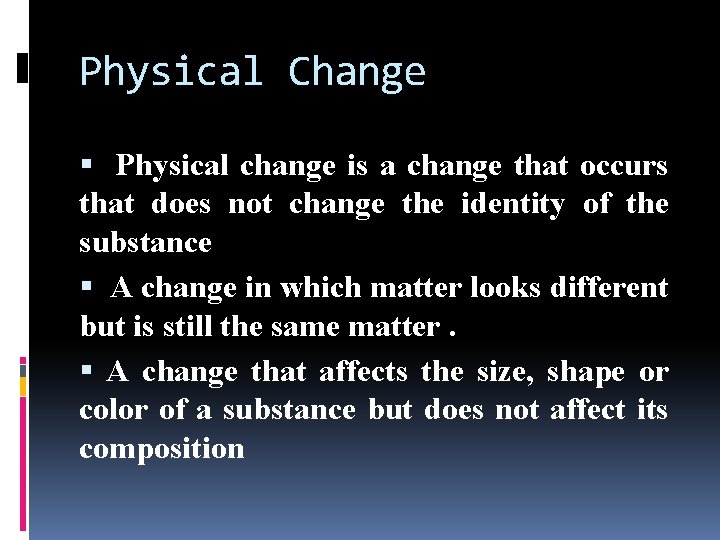 Physical Change

▪ Physical change is a change that occurs that does not change the identity of the substance

▪ A change in which matter looks different but is still the same matter .

▪ A change that affects the size, shape or color of a substance but does not affect its composition